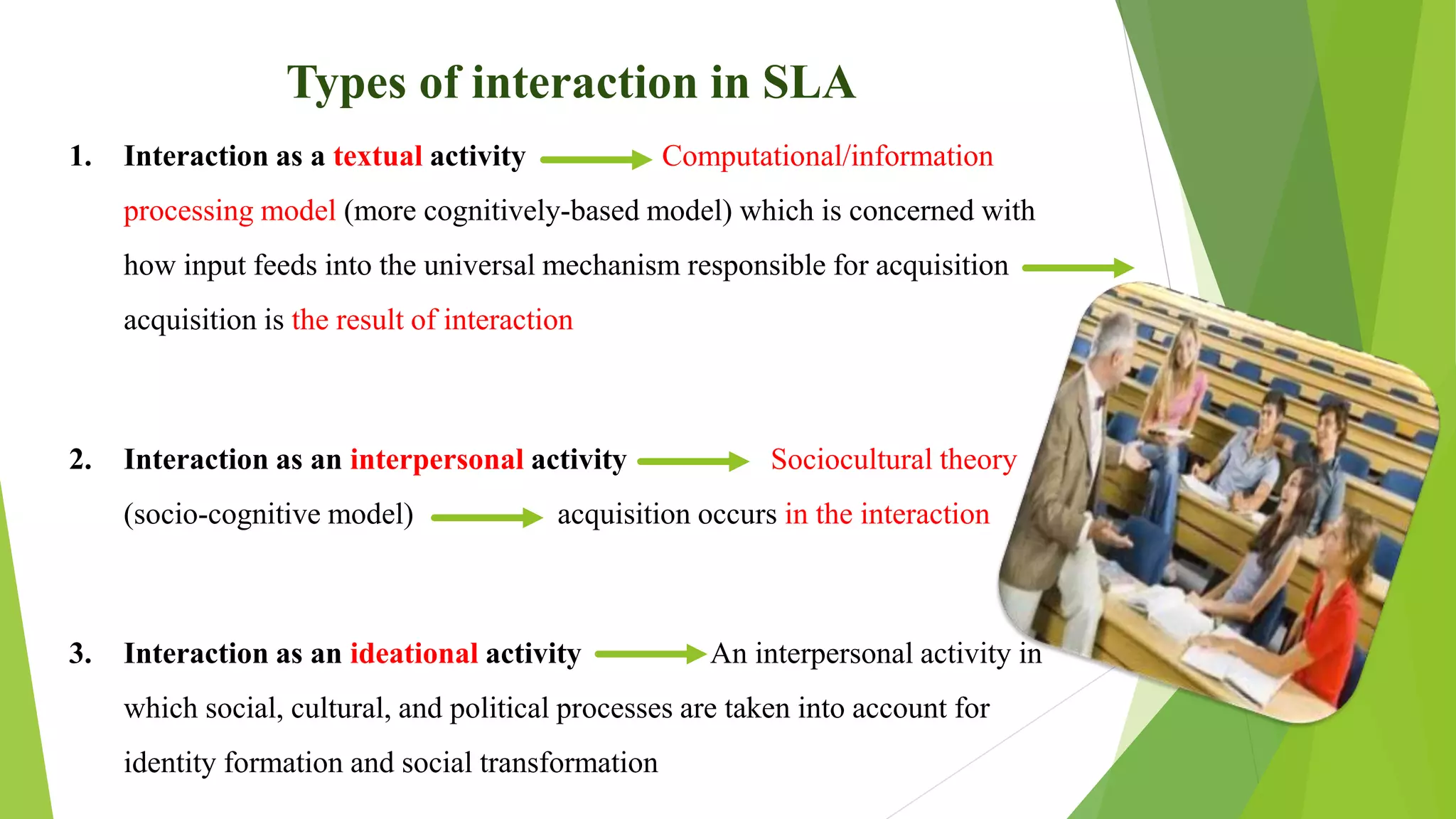 Types of interaction in SLA

1. Interaction as a textual activity → Computational/information processing model (more cognitively-based model) which is concerned with how input feeds into the universal mechanism responsible for acquisition → acquisition is the result of interaction

2. Interaction as an interpersonal activity → Sociocultural theory (socio-cognitive model) → acquisition occurs in the interaction

3. Interaction as an ideational activity → An interpersonal activity in which social, cultural, and political processes are taken into account for identity formation and social transformation